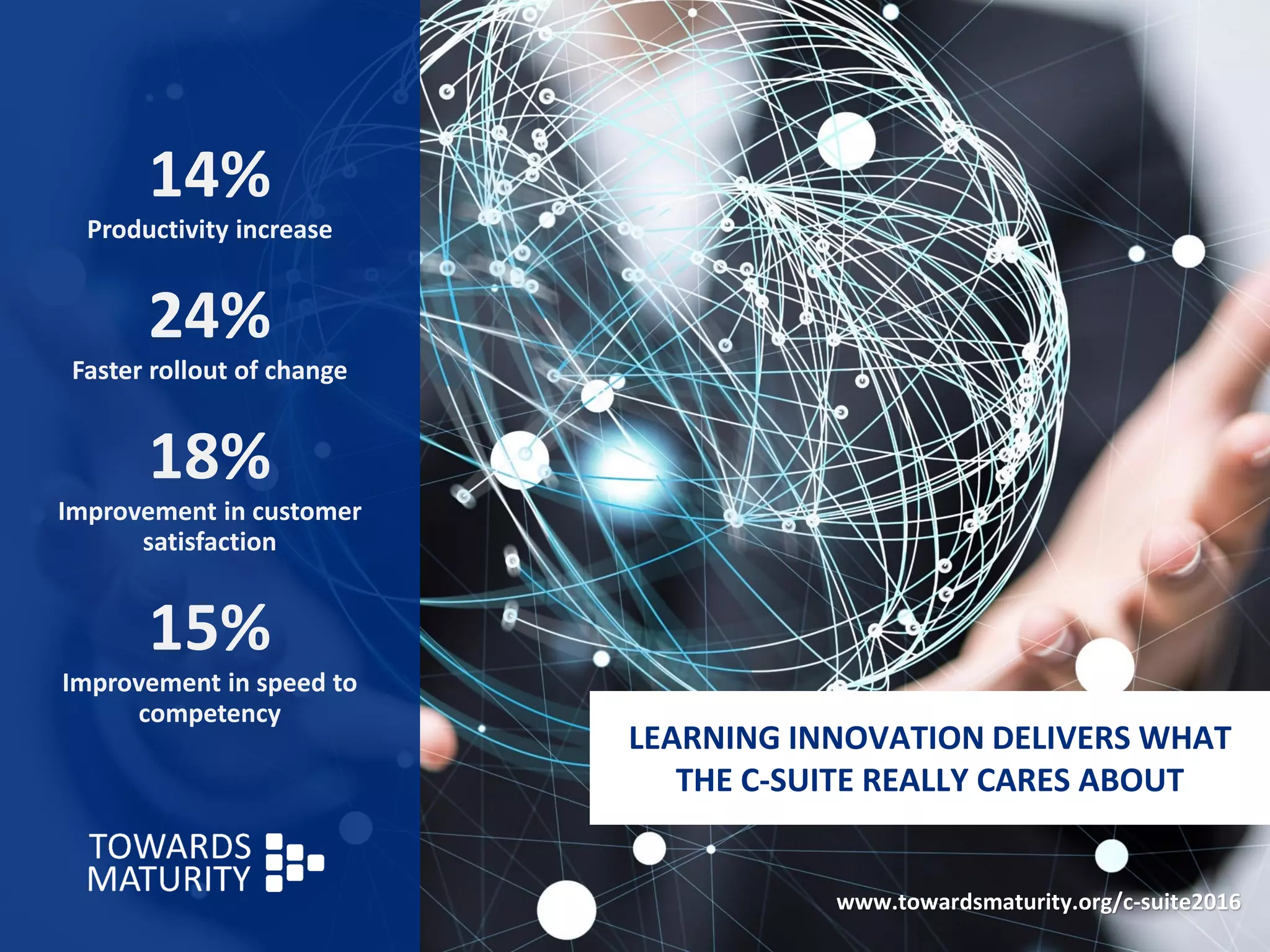 14%
Productivity increase

24%
Faster rollout of change

18%
Improvement in customer satisfaction

15%
Improvement in speed to competency

TOWARDS MATURITY

LEARNING INNOVATION DELIVERS WHAT THE C-SUITE REALLY CARES ABOUT

www.towardsmaturity.org/c-suite2016